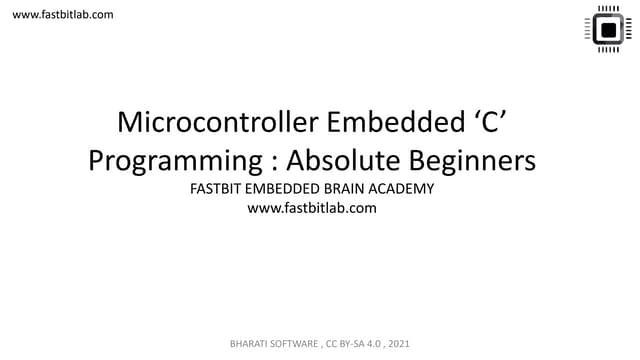 www.fastbitlab.com

Microcontroller Embedded ‘C’ Programming : Absolute Beginners

FASTBIT EMBEDDED BRAIN ACADEMY
www.fastbitlab.com

BHARATI SOFTWARE , CC BY-SA 4.0 , 2021